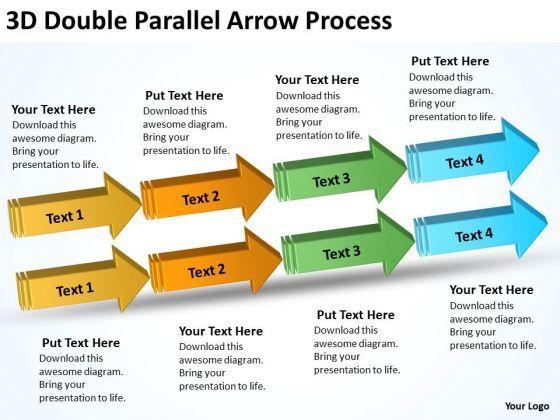 3D Double Parallel Arrow Process

Your Text Here
Download this awesome diagram. Bring your presentation to life.

Put Text Here
Download this awesome diagram. Bring your presentation to life.

Your Text Here
Download this awesome diagram. Bring your presentation to life.

Put Text Here
Download this awesome diagram. Bring your presentation to life.

Text 1

Text 2

Text 3

Text 4

Text 1

Text 2

Text 3

Text 4

Put Text Here
Download this awesome diagram. Bring your presentation to life.

Your Text Here
Download this awesome diagram. Bring your presentation to life.

Put Text Here
Download this awesome diagram. Bring your presentation to life.

Your Text Here
Download this awesome diagram. Bring your presentation to life.

Your Logo